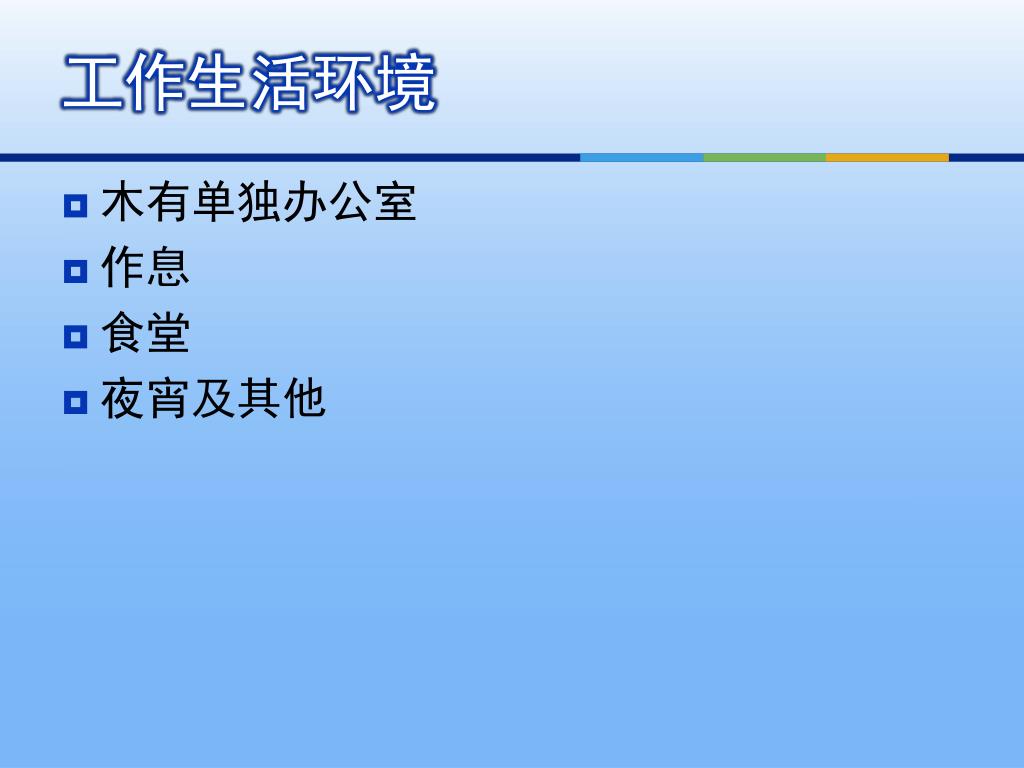 工作生活环境

木有单独办公室
作息
食堂
夜宵及其他